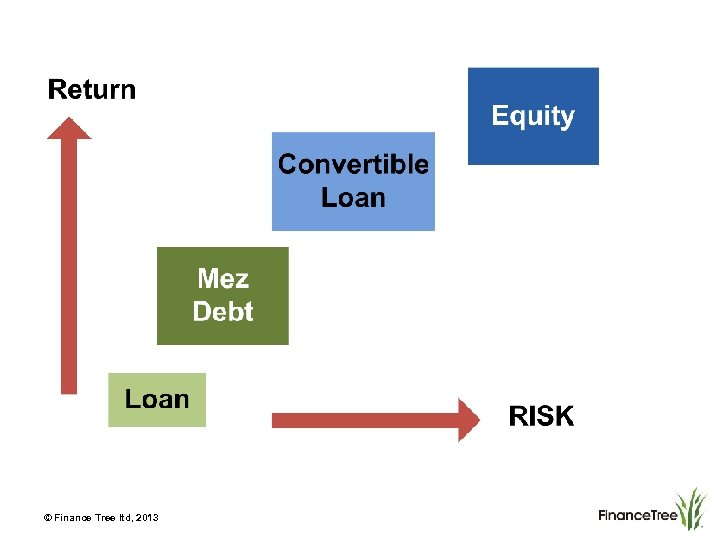 Return

Equity

Convertible Loan

Mez Debt

Loan

RISK

© Finance Tree ltd, 2013

FinanceTree